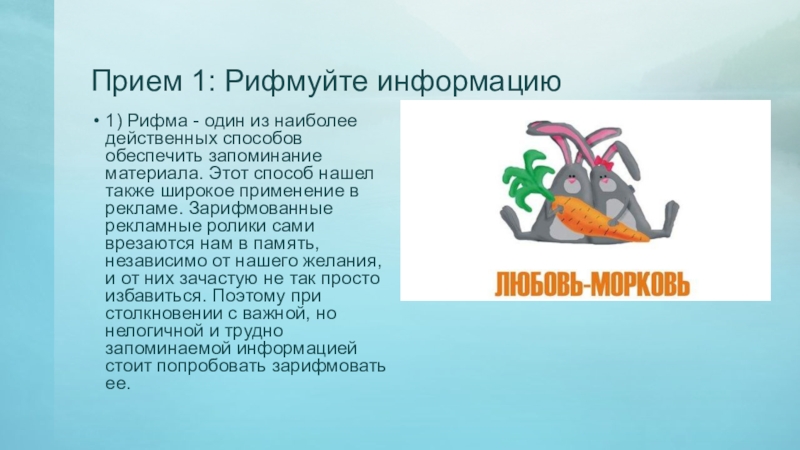 Прием 1: Рифмуйте информацию

• 1) Рифма - один из наиболее действенных способов обеспечить запоминание материала. Этот способ нашел также широкое применение в рекламе. Зарифмованные рекламные ролики сами врезаются нам в память, независимо от нашего желания, и от них зачастую не так просто избавиться. Поэтому при столкновении с важной, но нелогичной и трудно запоминаемой информацией стоит попробовать зарифмовать ее.

ЛЮБОВЬ-МОРКОВЬ